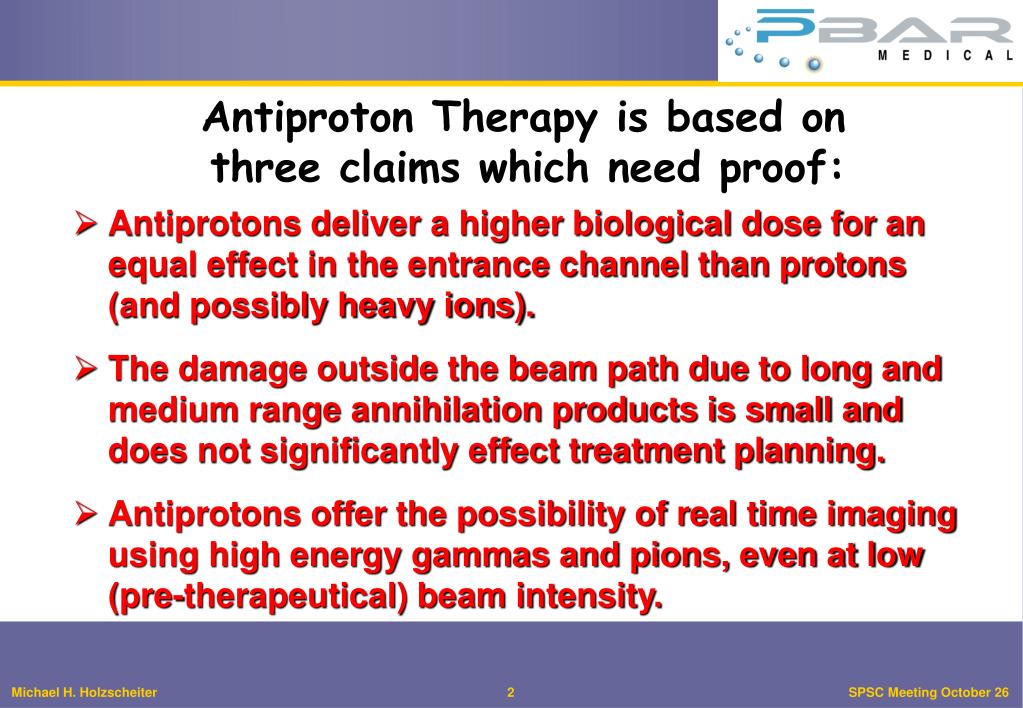 PBAR MEDICAL

Antiproton Therapy is based on three claims which need proof:

➢ Antiprotons deliver a higher biological dose for an equal effect in the entrance channel than protons (and possibly heavy ions).

➢ The damage outside the beam path due to long and medium range annihilation products is small and does not significantly effect treatment planning.

➢ Antiprotons offer the possibility of real time imaging using high energy gammas and pions, even at low (pre-therapeutical) beam intensity.

Michael H. Holzscheiter 2 SPSC Meeting October 26